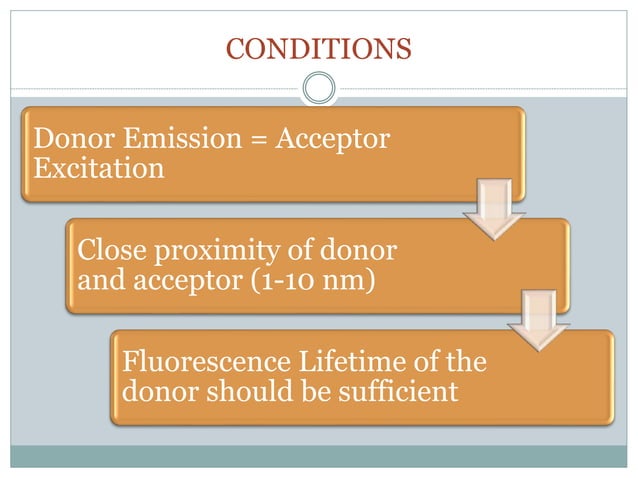 CONDITIONS

Donor Emission = Acceptor Excitation

Close proximity of donor and acceptor (1-10 nm)

Fluorescence Lifetime of the donor should be sufficient